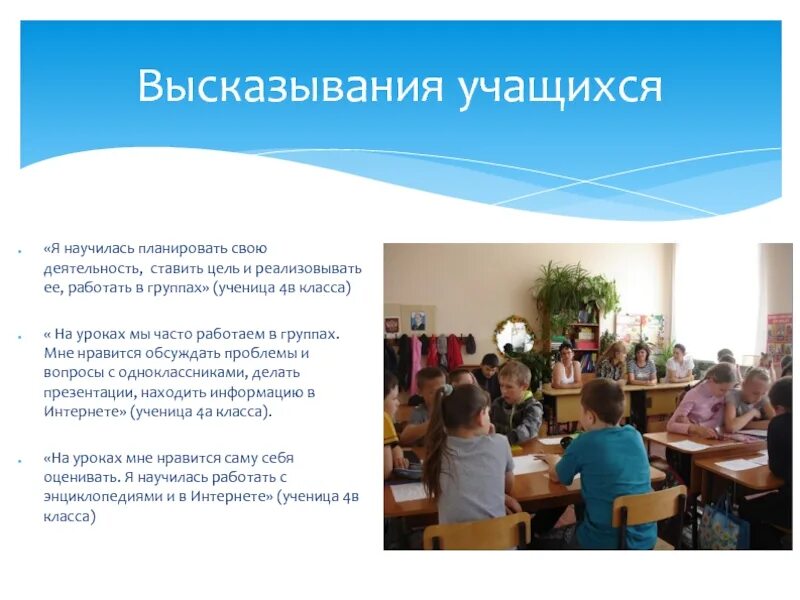 Высказывания учащихся

«Я научилась планировать свою деятельность, ставить цель и реализовывать ее, работать в группах» (ученица 4в класса)

« На уроках мы часто работаем в группах. Мне нравится обсуждать проблемы и вопросы с одноклассниками, делать презентации, находить информацию в Интернете» (ученица 4а класса).

«На уроках мне нравится саму себя оценивать. Я научилась работать с энциклопедиями и в Интернете» (ученица 4в класса)